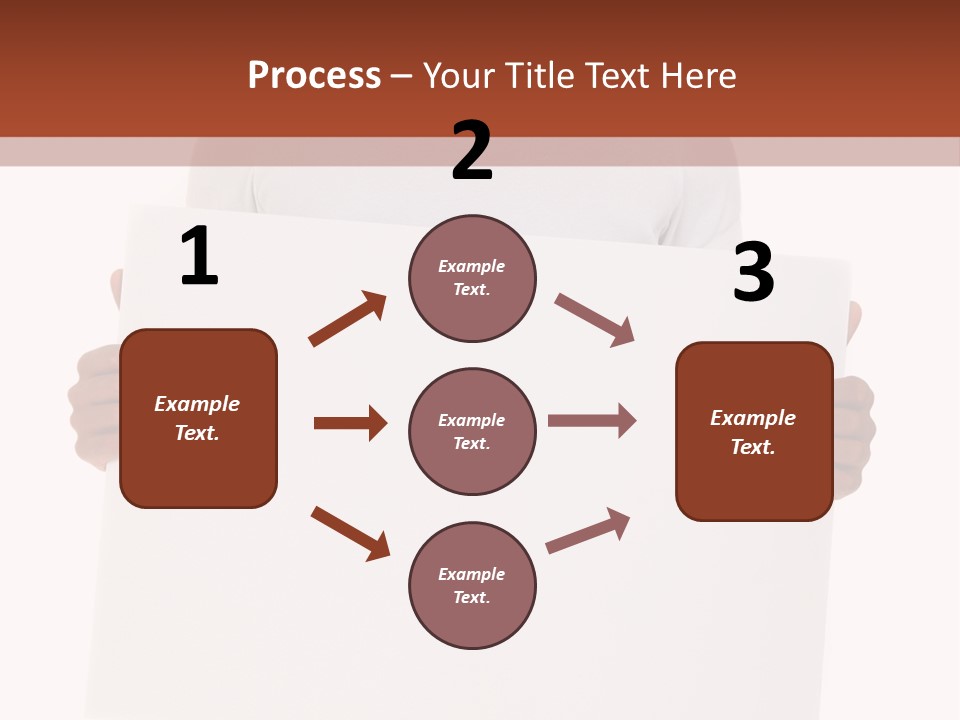 Process – Your Title Text Here

2

1

3

Example Text.

Example Text.

Example Text.

Example Text.

Example Text.